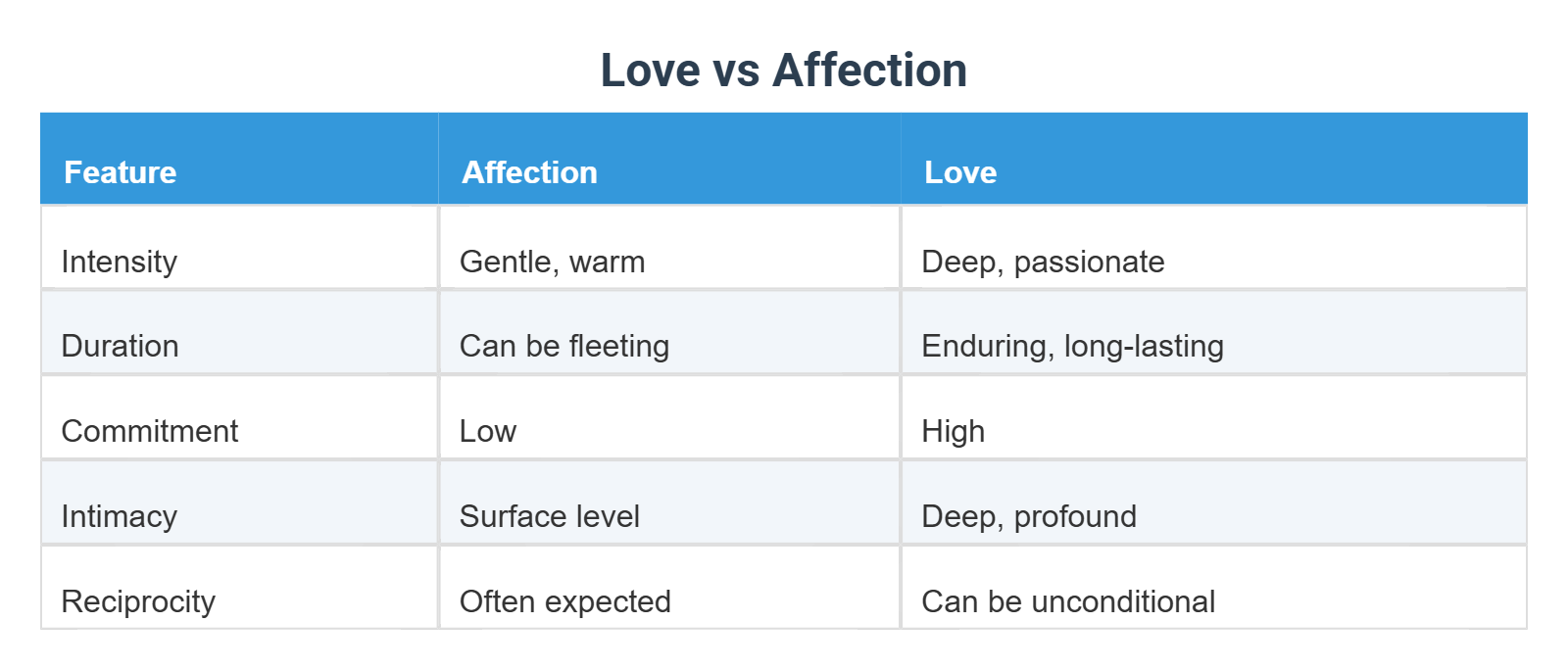 Love vs Affection

| Feature | Affection | Love |
|---|---|---|
| Intensity | Gentle, warm | Deep, passionate |
| Duration | Can be fleeting | Enduring, long-lasting |
| Commitment | Low | High |
| Intimacy | Surface level | Deep, profound |
| Reciprocity | Often expected | Can be unconditional |